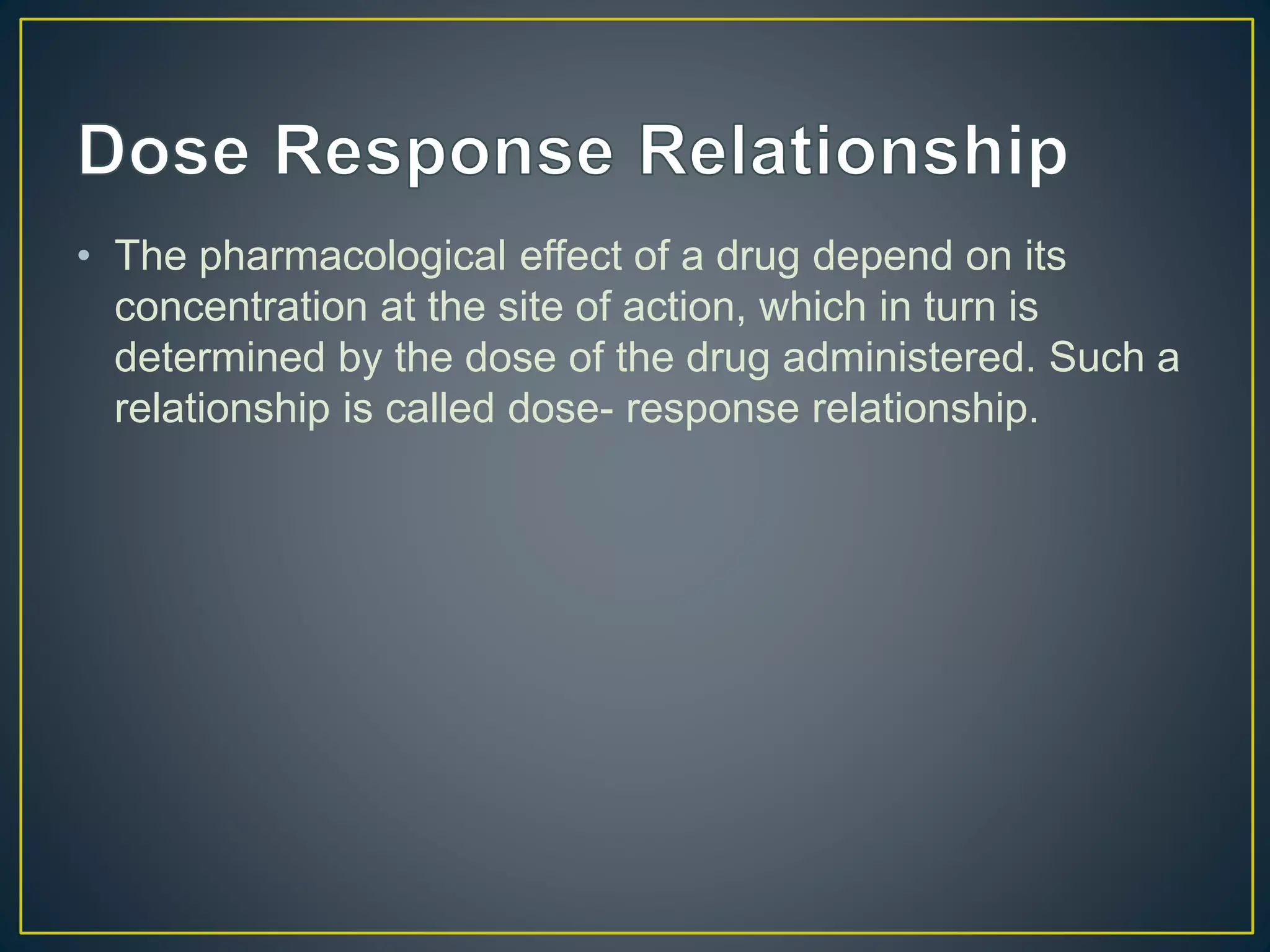 Dose Response Relationship

• The pharmacological effect of a drug depend on its concentration at the site of action, which in turn is determined by the dose of the drug administered. Such a relationship is called dose- response relationship.